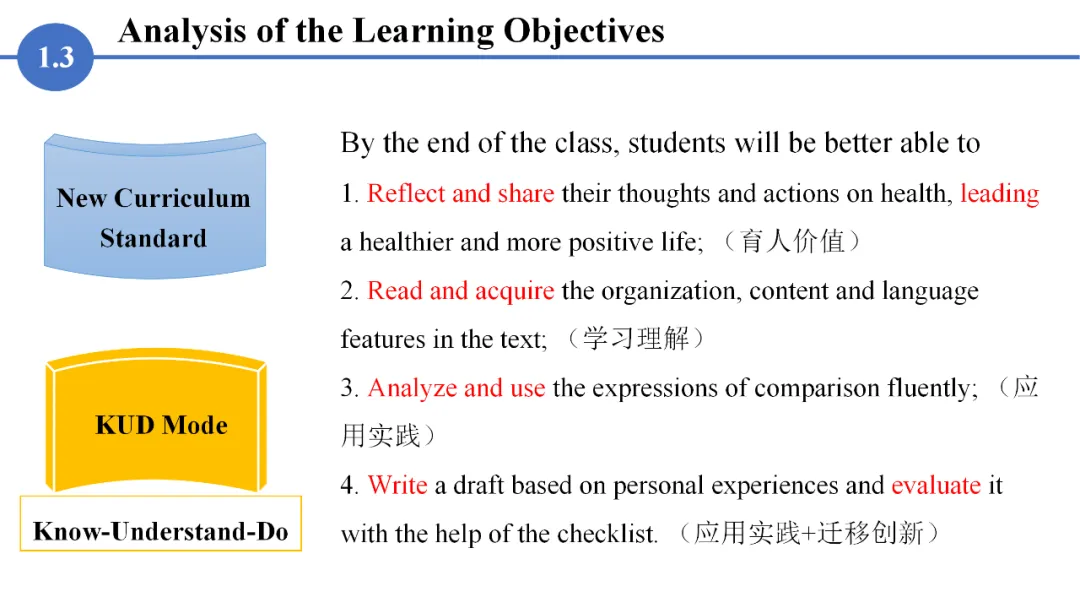 1.3

Analysis of the Learning Objectives

New Curriculum Standard

KUD Mode

Know-Understand-Do

By the end of the class, students will be better able to

1. Reflect and share their thoughts and actions on health, leading a healthier and more positive life; （育人价值）

2. Read and acquire the organization, content and language features in the text; （学习理解）

3. Analyze and use the expressions of comparison fluently; （应用实践）

4. Write a draft based on personal experiences and evaluate it with the help of the checklist. （应用实践+迁移创新）